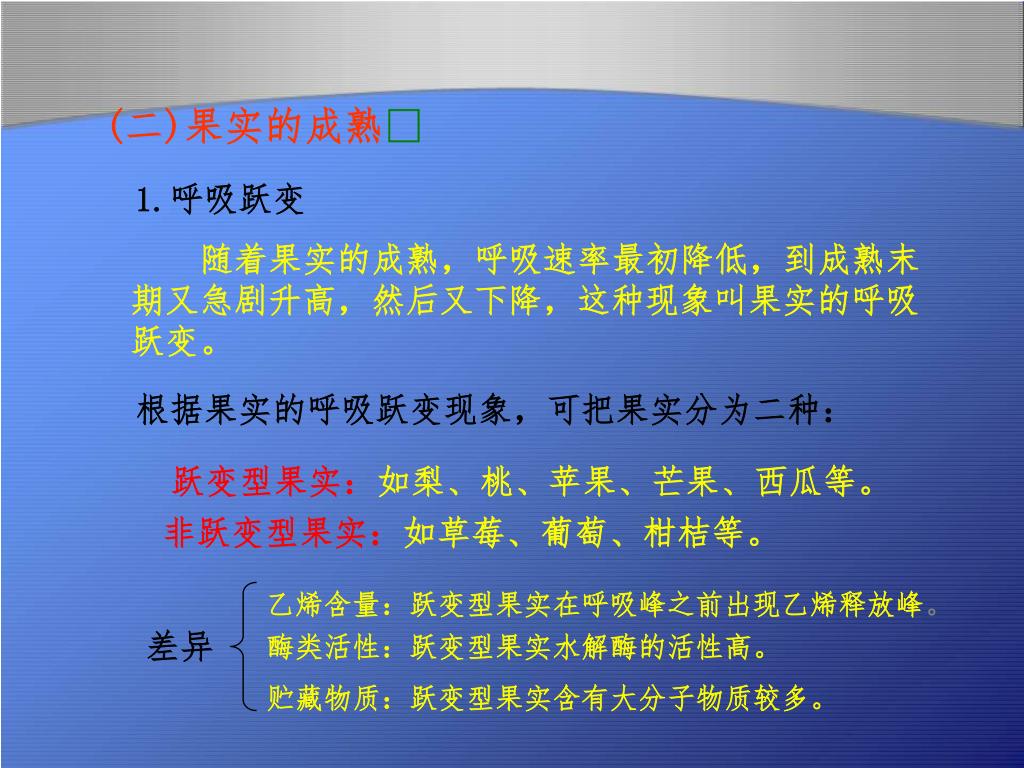 (二)果实的成熟□

1. 呼吸跃变

随着果实的成熟，呼吸速率最初降低，到成熟末期又急剧升高，然后又下降，这种现象叫果实的呼吸跃变。

根据果实的呼吸跃变现象，可把果实分为二种：

跃变型果实：如梨、桃、苹果、芒果、西瓜等。

非跃变型果实：如草莓、葡萄、柑桔等。

差异

乙烯含量：跃变型果实在呼吸峰之前出现乙烯释放峰。

酶类活性：跃变型果实水解酶的活性高。

贮藏物质：跃变型果实含有大分子物质较多。